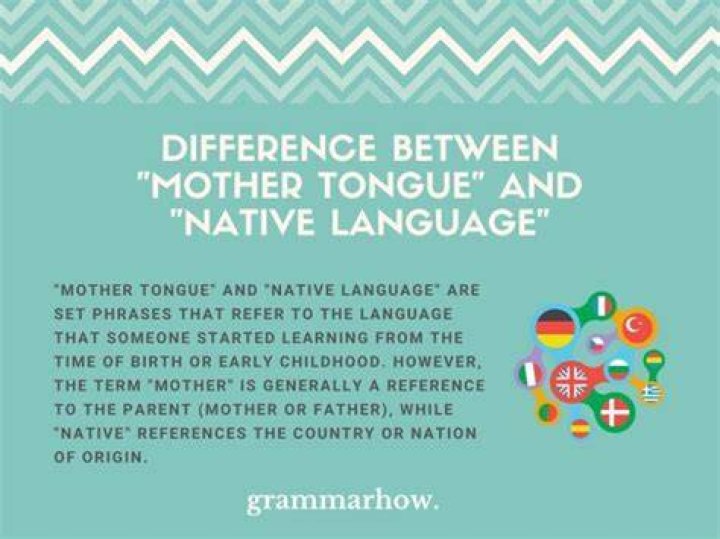 DIFFERENCE BETWEEN "MOTHER TONGUE" AND "NATIVE LANGUAGE"

"MOTHER TONGUE" AND "NATIVE LANGUAGE" ARE SET PHRASES THAT REFER TO THE LANGUAGE THAT SOMEONE STARTED LEARNING FROM THE TIME OF BIRTH OR EARLY CHILDHOOD. HOWEVER, THE TERM "MOTHER" IS GENERALLY A REFERENCE TO THE PARENT (MOTHER OR FATHER), WHILE "NATIVE" REFERENCES THE COUNTRY OR NATION OF ORIGIN.

grammarhow.